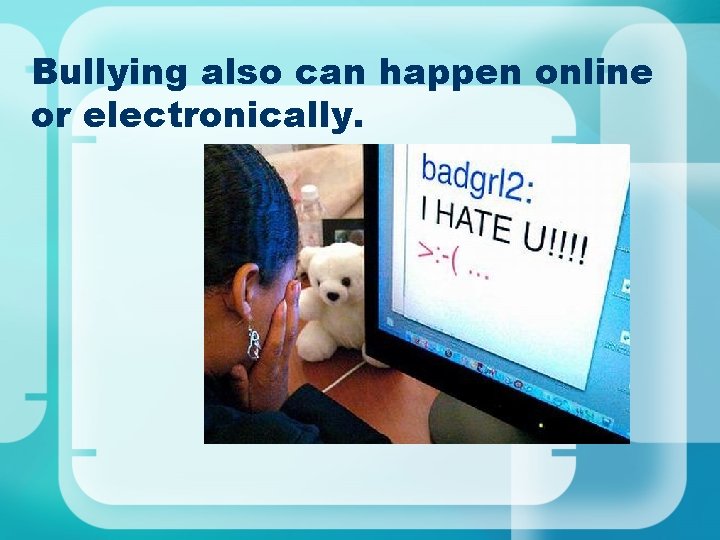 Bullying also can happen online or electronically.

badgrl2:
I HATE U!!!!
>:-( ...